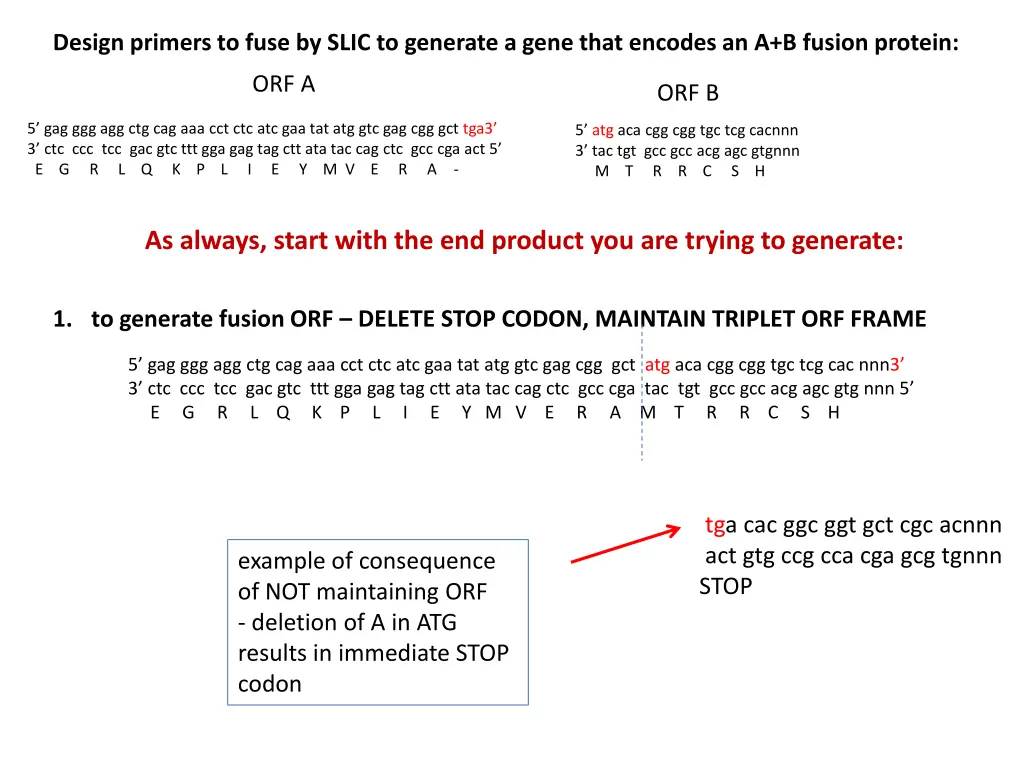 Design primers to fuse by SLIC to generate a gene that encodes an A+B fusion protein:

ORF A

5’ gag ggg agg ctg cag aaa cct ctc atc gaa tat atg gtc gag cgg gct tga3’
3’ ctc ccc tcc gac gtc ttt gga gag tag ctt ata tac cag ctc gcc cga act 5’
E G R L Q K P L I E Y M V E R A -

ORF B

5’ atg aca cgg cgg tgc tcg cacnnn
3’ tac tgt gcc gcc acg agc gtgnnn
M T R R C S H

As always, start with the end product you are trying to generate:

1. to generate fusion ORF – DELETE STOP CODON, MAINTAIN TRIPLET ORF FRAME

5’ gag ggg agg ctg cag aaa cct ctc atc gaa tat atg gtc gag cgg gct atg aca cgg cgg tgc tcg cac nnn3’
3’ ctc ccc tcc gac gtc ttt gga gag tag ctt ata tac cag ctc gcc cga tac tgt gcc gcc acg agc gtg nnn 5’
E G R L Q K P L I E Y M V E R A M T R R C S H

example of consequence of NOT maintaining ORF
- deletion of A in ATG results in immediate STOP codon

tga cac ggc ggt gct cgc acnnn
act gtg ccg cca cga gcg tgnnn
STOP